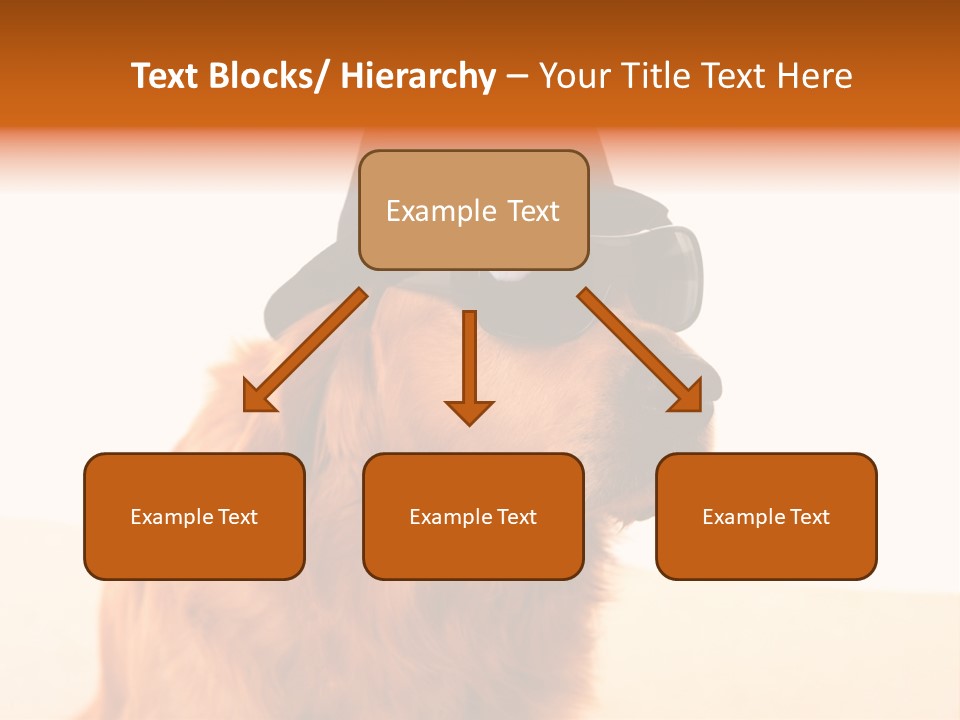 Text Blocks/ Hierarchy – Your Title Text Here

Example Text

Example Text

Example Text

Example Text